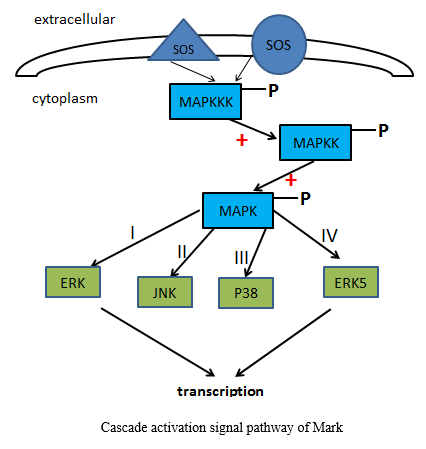 extracellular

SOS

SOS

cytoplasm

MAPKKK

P

+

MAPKK

P

+

MAPK

P

I

II

III

IV

ERK

JNK

P38

ERK5

transcription

Cascade activation signal pathway of Mark